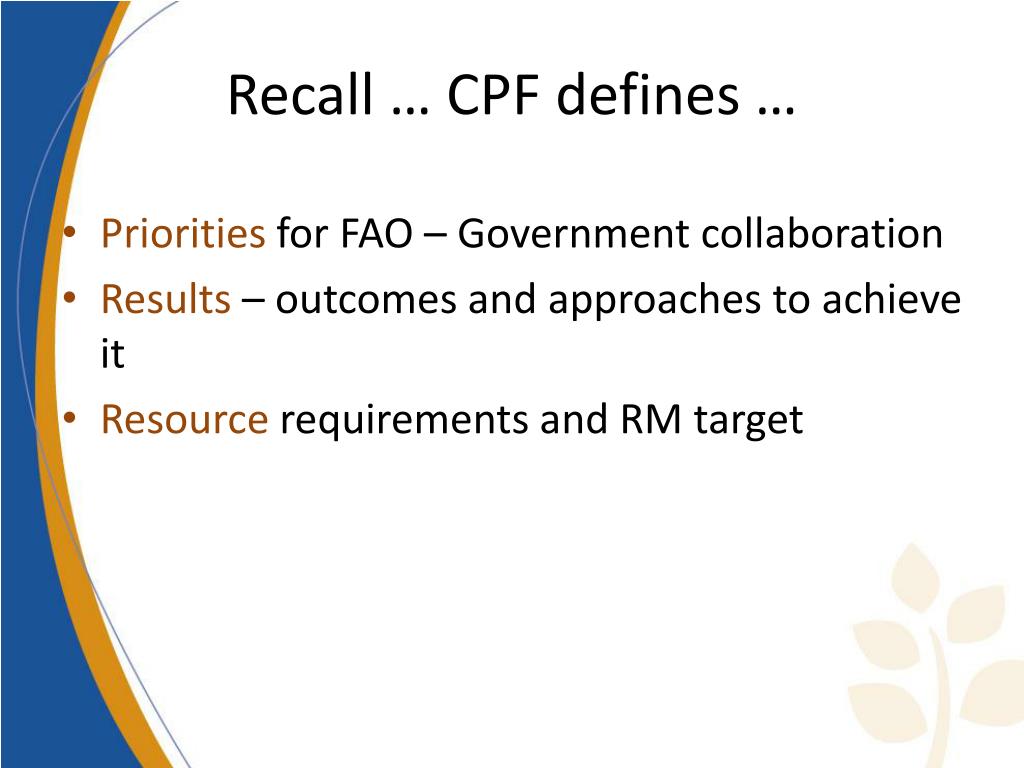 Recall … CPF defines …

• Priorities for FAO – Government collaboration
• Results – outcomes and approaches to achieve it
• Resource requirements and RM target